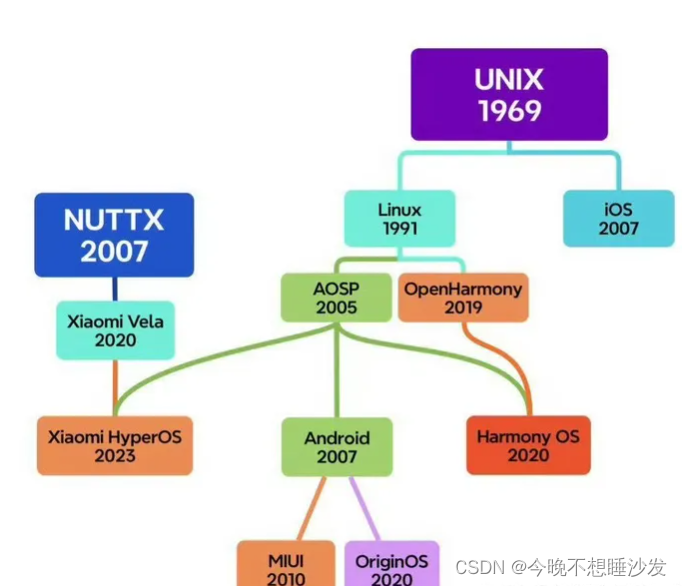 UNIX
1969

NUTTX
2007

Linux
1991

iOS
2007

AOSP
2005

OpenHarmony
2019

Xiaomi Vela
2020

Xiaomi HyperOS
2023

Android
2007

Harmony OS
2020

MIUI
2010

OriginOS
2020

CSDN @今晚不想睡沙发